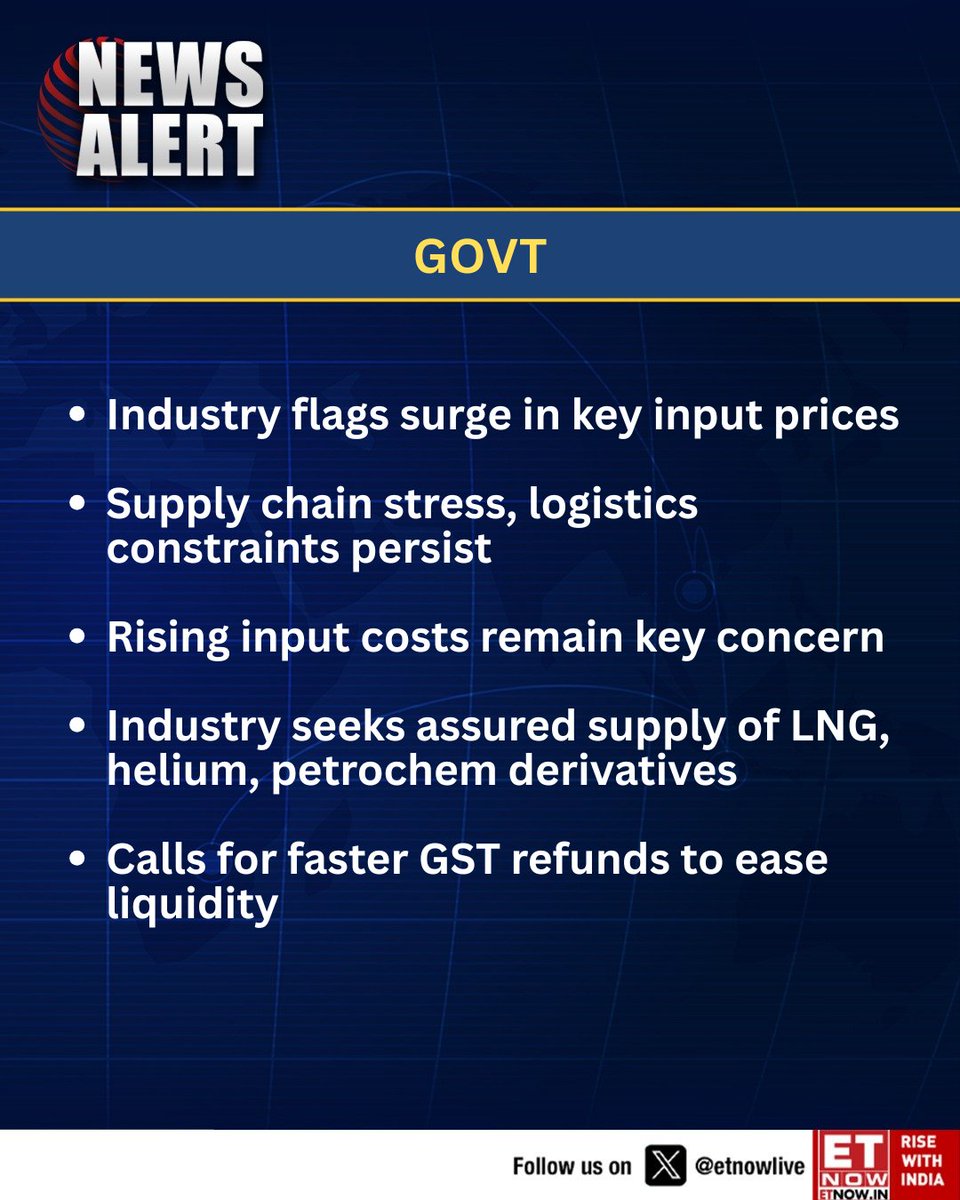 NEWS ALERT

GOVT

• Industry flags surge in key input prices

• Supply chain stress, logistics constraints persist

• Rising input costs remain key concern

• Industry seeks assured supply of LNG, helium, petrochem derivatives

• Calls for faster GST refunds to ease liquidity

Follow us on @etnowlive ET NOW ETNOW.IN RISE WITH INDIA